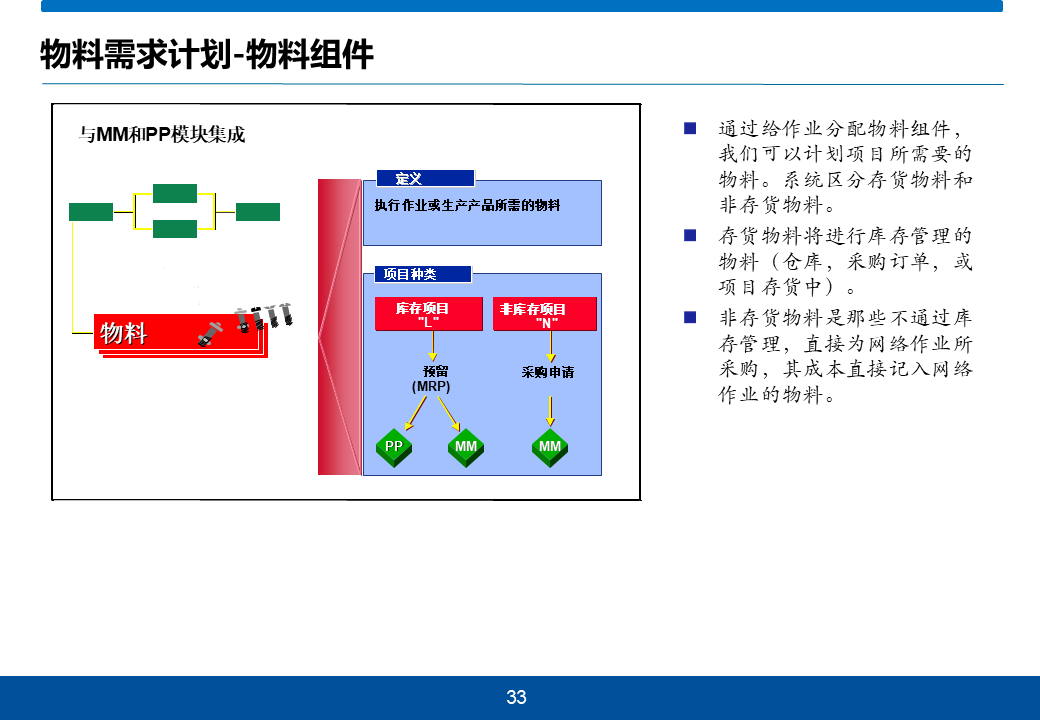 物料需求计划-物料组件

与MM和PP模块集成

物料

定义

执行作业或生产产品所需的物料

项目种类

库存项目 "L"

非库存项目 "N"

预留 (MRP)

采购申请

PP

MM

MM

通过给作业分配物料组件，我们可以计划项目所需要的物料。系统区分存货物料和非存货物料。

存货物料将进行库存管理的物料（仓库，采购订单，或项目存货中）。

非存货物料是那些不通过库存管理，直接为网络作业所采购，其成本直接记入网络作业的物料。

33